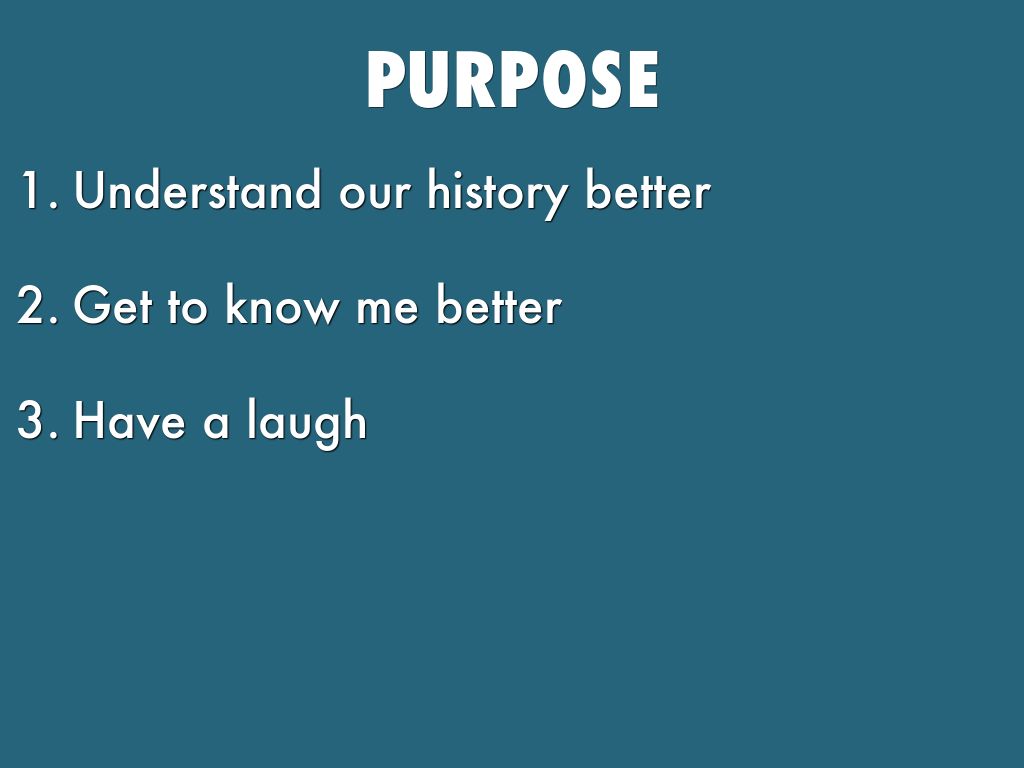 PURPOSE

1. Understand our history better

2. Get to know me better

3. Have a laugh